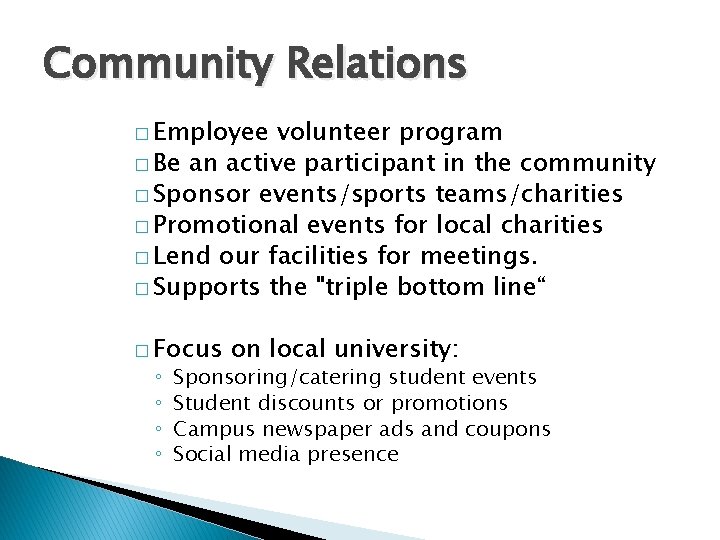 Community Relations

□ Employee volunteer program
□ Be an active participant in the community
□ Sponsor events/sports teams/charities
□ Promotional events for local charities
□ Lend our facilities for meetings.
□ Supports the "triple bottom line“

□ Focus on local university:
◦ Sponsoring/catering student events
◦ Student discounts or promotions
◦ Campus newspaper ads and coupons
◦ Social media presence